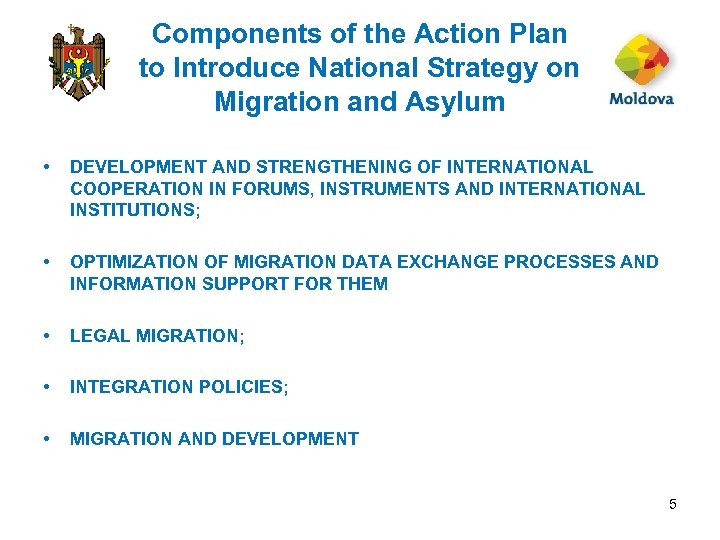 Components of the Action Plan to Introduce National Strategy on Migration and Asylum

Moldova

• DEVELOPMENT AND STRENGTHENING OF INTERNATIONAL COOPERATION IN FORUMS, INSTRUMENTS AND INTERNATIONAL INSTITUTIONS;

• OPTIMIZATION OF MIGRATION DATA EXCHANGE PROCESSES AND INFORMATION SUPPORT FOR THEM

• LEGAL MIGRATION;

• INTEGRATION POLICIES;

• MIGRATION AND DEVELOPMENT

5